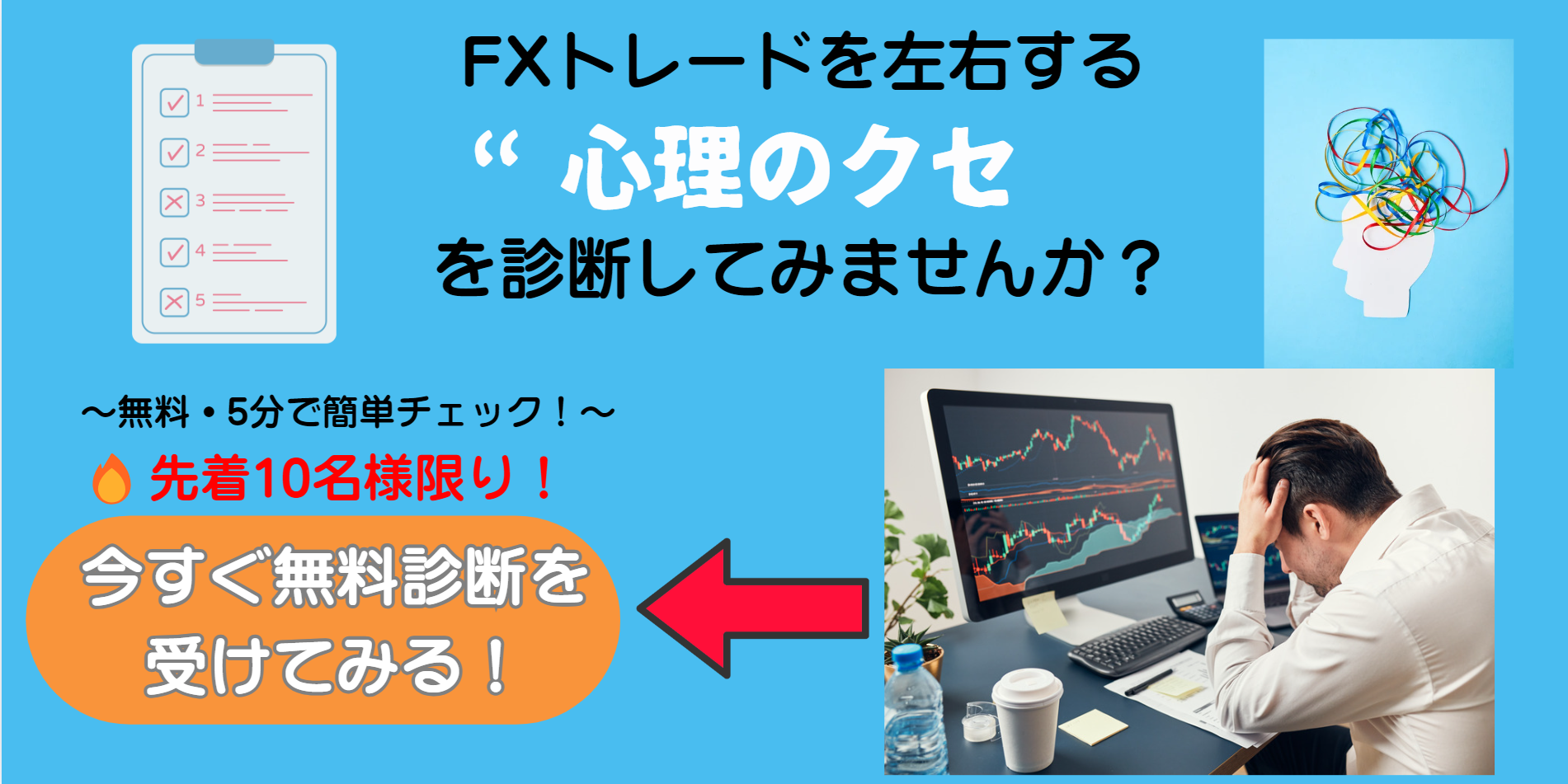 1
2
3
4
5

FXトレードを左右する
“ 心理のクセ
を診断してみませんか？

～無料・5分で簡単チェック！～
先着10名様限り！
今すぐ無料診断を受けてみる！